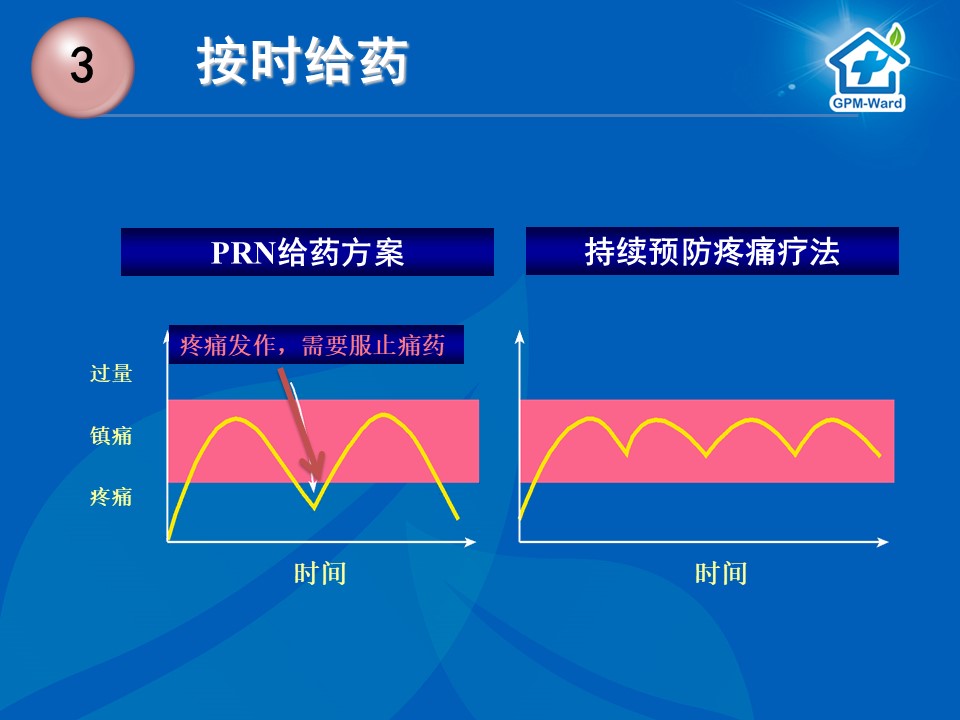 3

按时给药

GPM-Ward

PRN给药方案

持续预防疼痛疗法

疼痛发作，需要服止痛药

过量

镇痛

疼痛

时间

时间